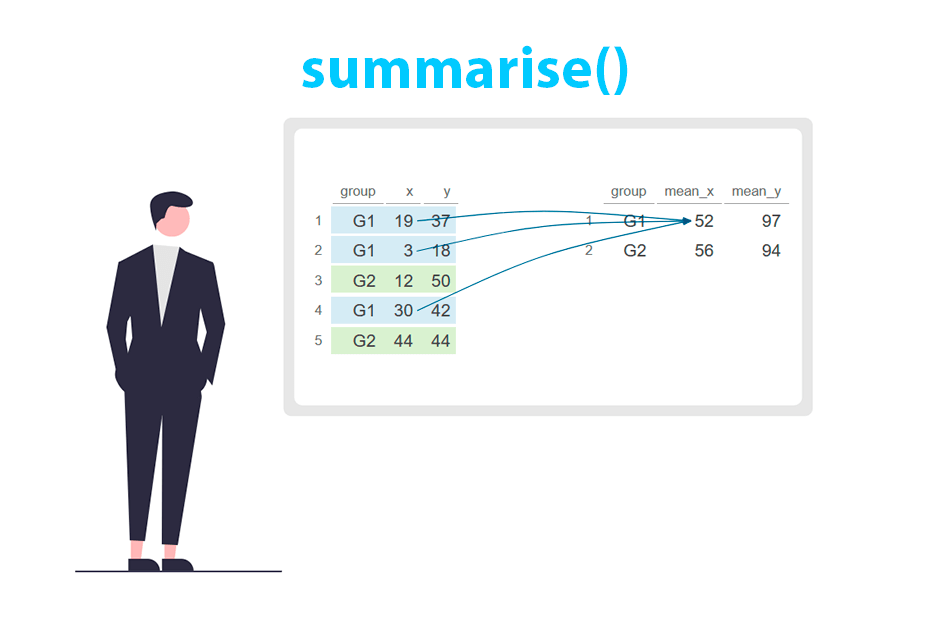 summarise()

| | group | x | y |
|---|---|---|---|
| 1 | G1 | 19 | 37 |
| 2 | G1 | 3 | 18 |
| 3 | G2 | 12 | 50 |
| 4 | G1 | 30 | 42 |
| 5 | G2 | 44 | 44 |

| | group | mean_x | mean_y |
|---|---|---|---|
| 1 | G1 | 52 | 97 |
| 2 | G2 | 56 | 94 |